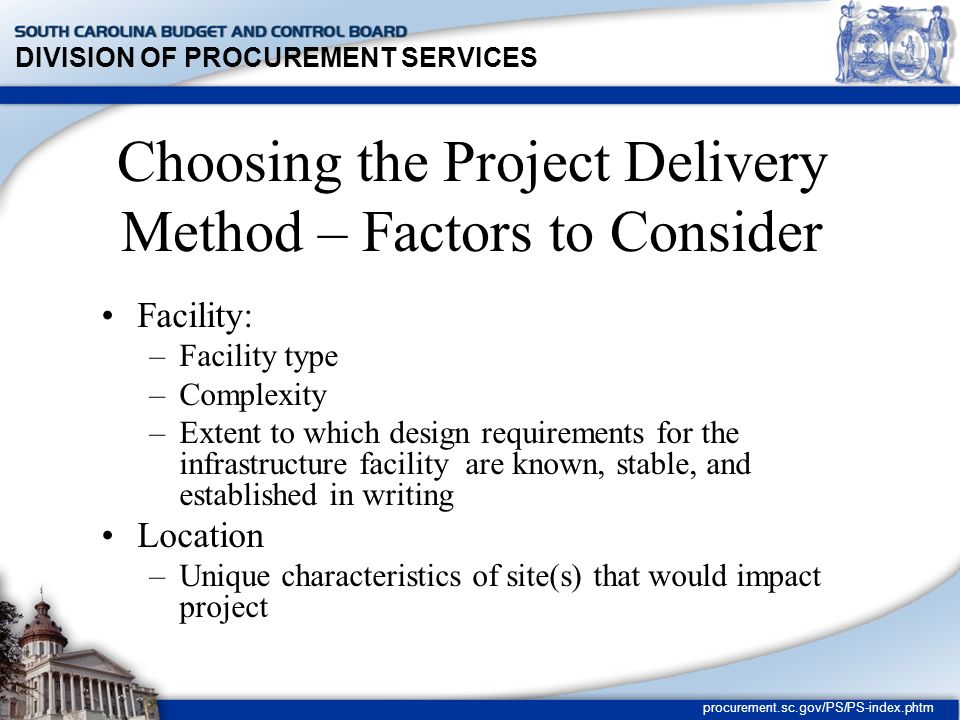 SOUTH CAROLINA BUDGET AND CONTROL BOARD
DIVISION OF PROCUREMENT SERVICES

Choosing the Project Delivery Method – Factors to Consider

• Facility:
– Facility type
– Complexity
– Extent to which design requirements for the infrastructure facility are known, stable, and established in writing
• Location
– Unique characteristics of site(s) that would impact project

procurement.sc.gov/PS/PS-index.phtm